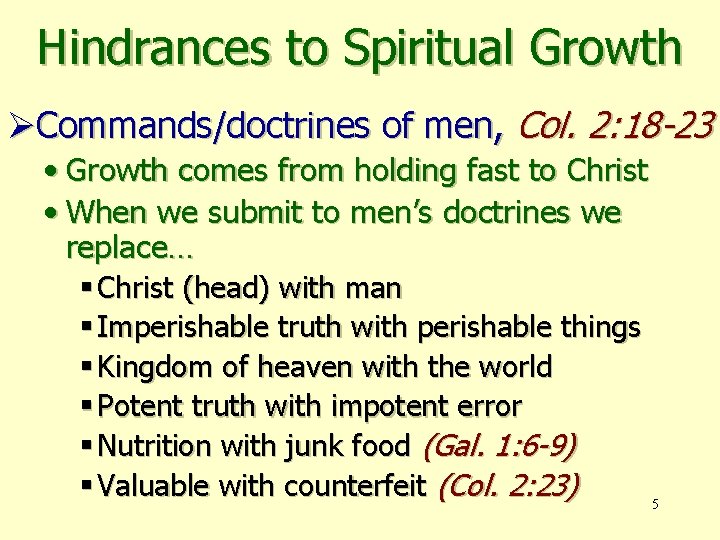 Hindrances to Spiritual Growth

➢Commands/doctrines of men, Col. 2:18-23

• Growth comes from holding fast to Christ

• When we submit to men's doctrines we replace…

▪ Christ (head) with man

▪ Imperishable truth with perishable things

▪ Kingdom of heaven with the world

▪ Potent truth with impotent error

▪ Nutrition with junk food (Gal. 1:6-9)

▪ Valuable with counterfeit (Col. 2:23)

5